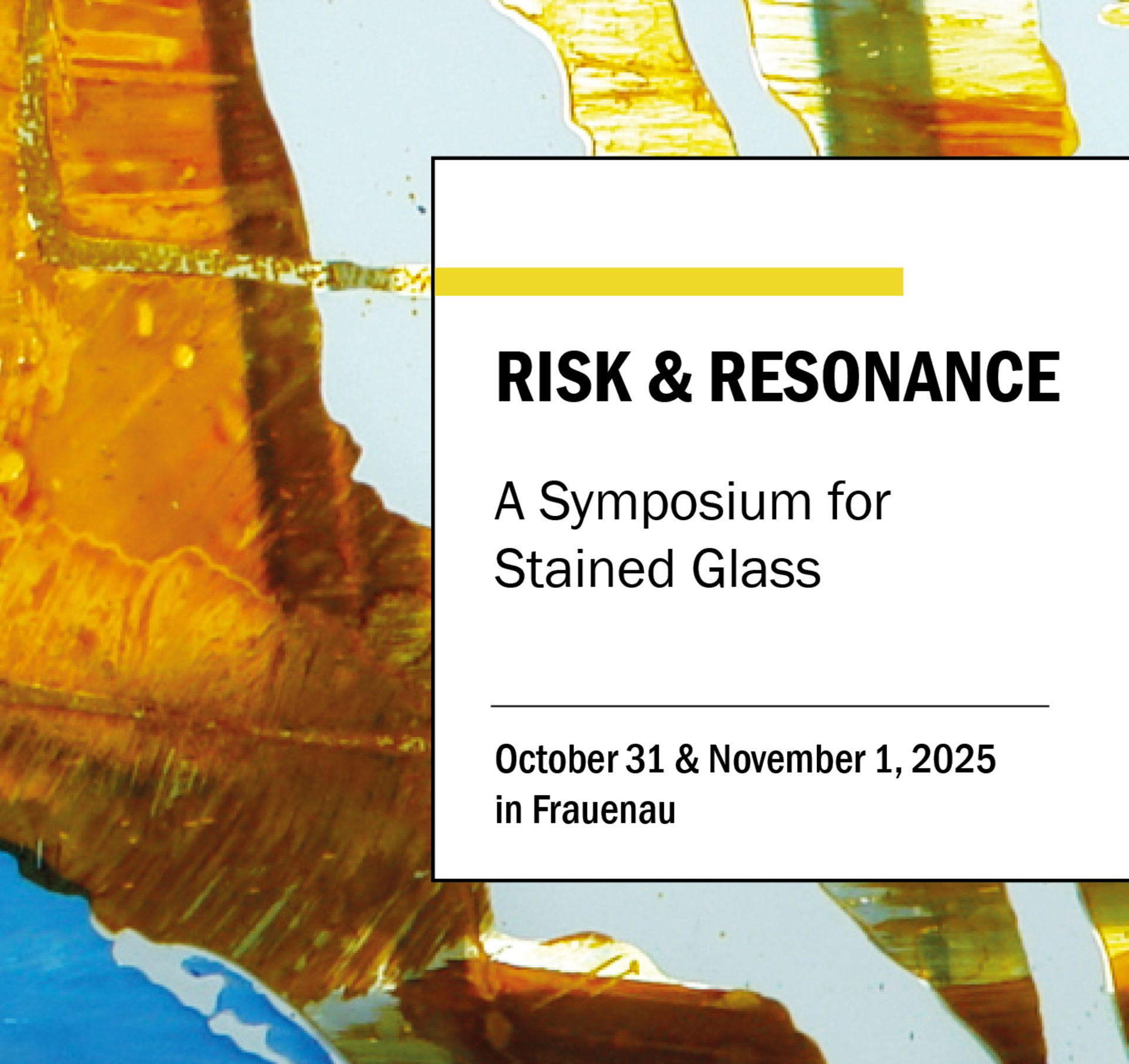 RISK & RESONANCE

A Symposium for Stained Glass

October 31 & November 1, 2025 in Frauenau